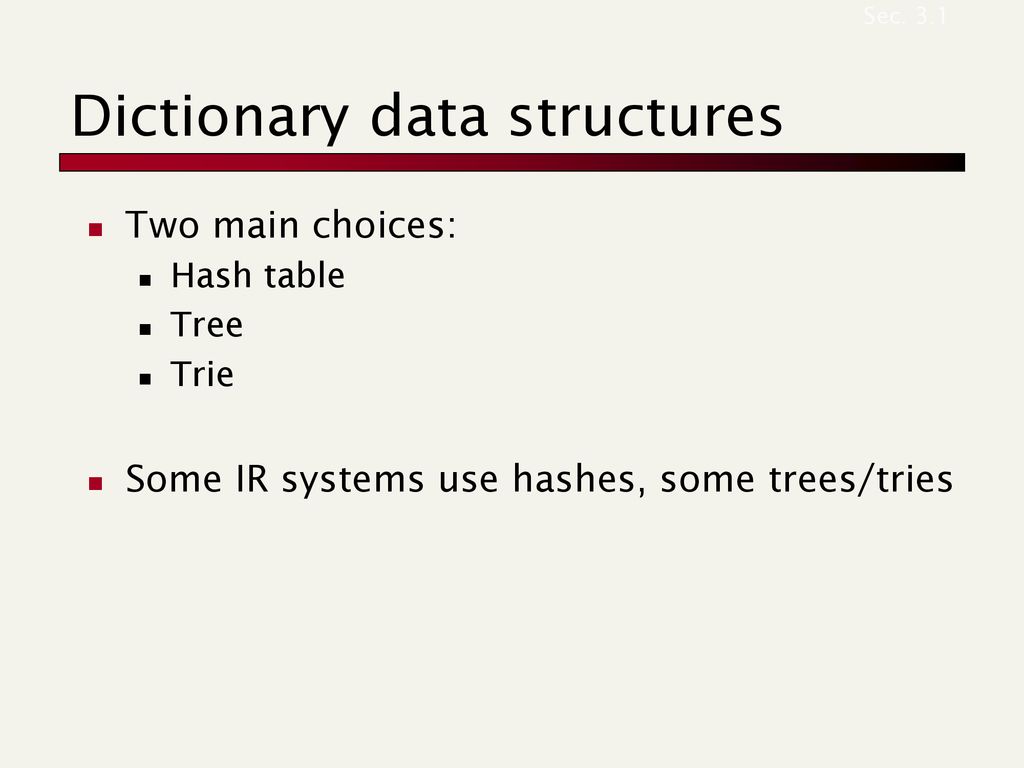 Sec. 3.1

Dictionary data structures

Two main choices:
Hash table
Tree
Trie

Some IR systems use hashes, some trees/tries